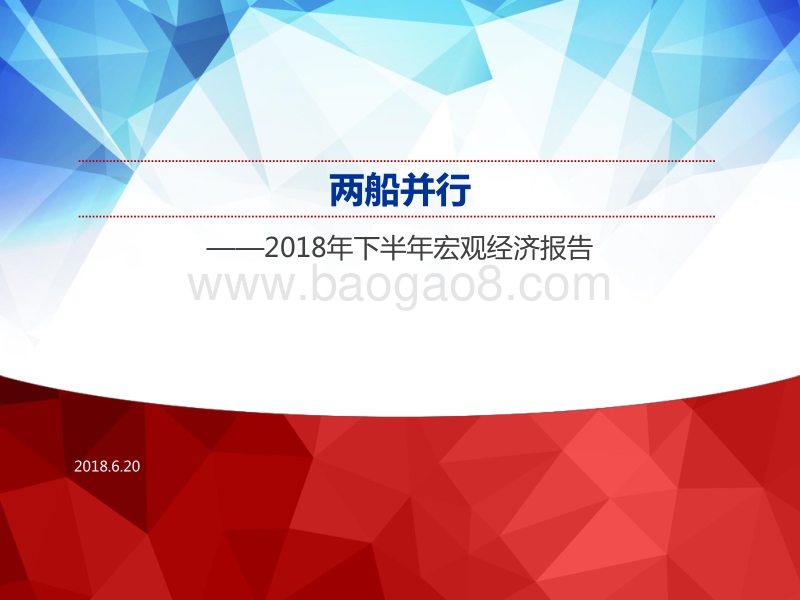 两船并行

——2018年下半年宏观经济报告

www.baogao8.com

2018.6.20